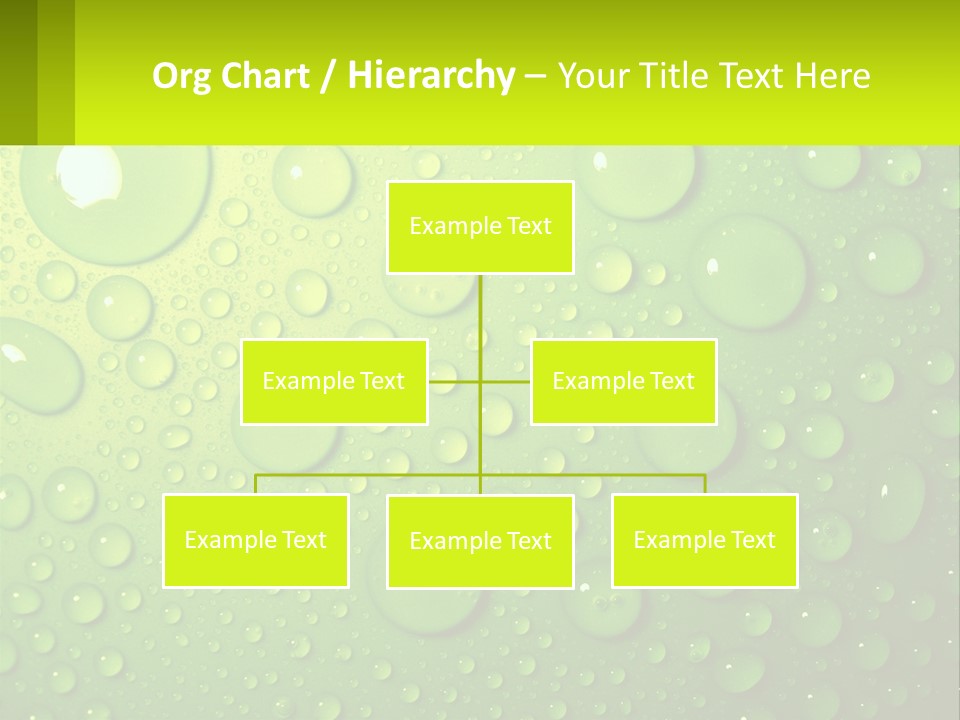 Org Chart / Hierarchy – Your Title Text Here

Example Text

Example Text

Example Text

Example Text

Example Text

Example Text